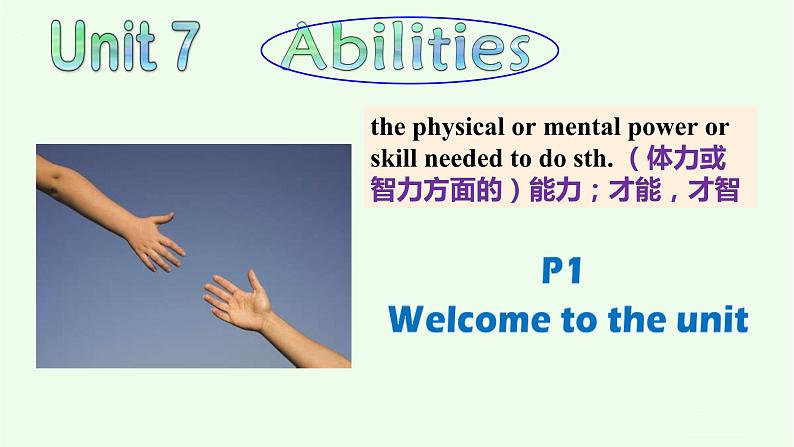 Unit 7 Abilities

the physical or mental power or skill needed to do sth. （体力或智力方面的）能力；才能，才智

P1
Welcome to the unit